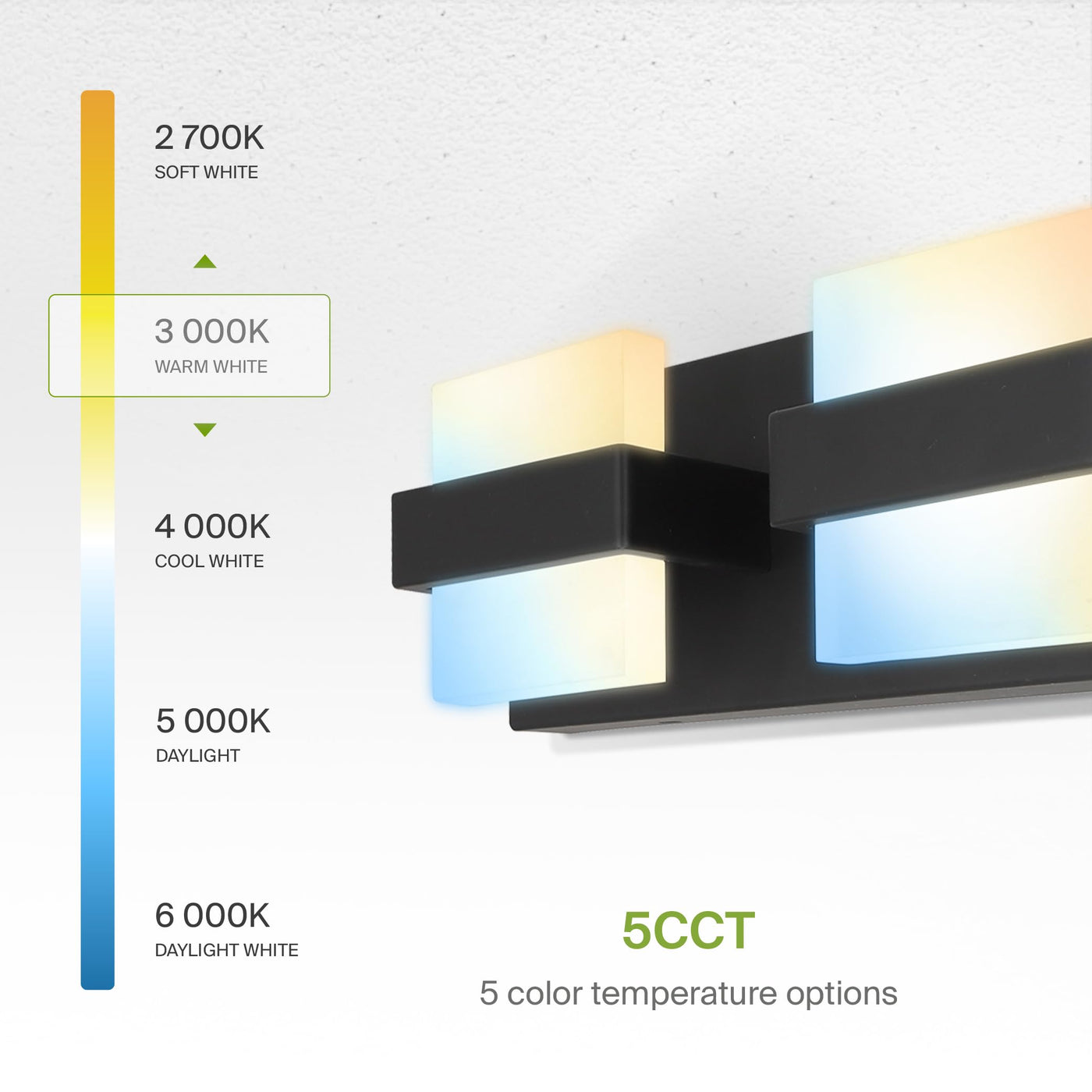 2 700K
SOFT WHITE

3 000K
WARM WHITE

4 000K
COOL WHITE

5 000K
DAYLIGHT

6 000K
DAYLIGHT WHITE

5CCT
5 color temperature options